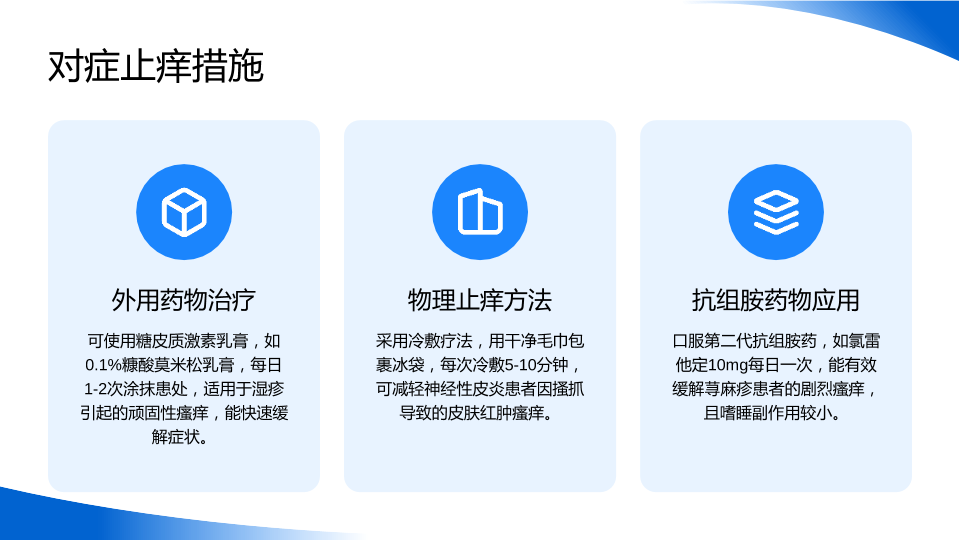 对症止痒措施

外用药物治疗

可使用糖皮质激素乳膏，如0.1%糠酸莫米松乳膏，每日1-2次涂抹患处，适用于湿疹引起的顽固性瘙痒，能快速缓解症状。

物理止痒方法

采用冷敷疗法，用干净毛巾包裹冰袋，每次冷敷5-10分钟，可减轻神经性皮炎患者因搔抓导致的皮肤红肿瘙痒。

抗组胺药物应用

口服第二代抗组胺药，如氯雷他定10mg每日一次，能有效缓解荨麻疹患者的剧烈瘙痒，且嗜睡副作用较小。